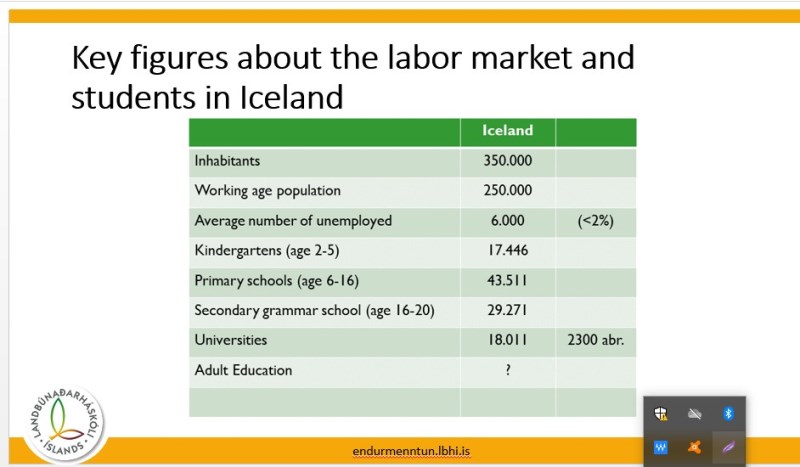 Key figures about the labor market and students in Iceland

| | Iceland | |
|---|---|---|
| Inhabitants | 350.000 | |
| Working age population | 250.000 | |
| Average number of unemployed | 6.000 | (<2%) |
| Kindergartens (age 2-5) | 17.446 | |
| Primary schools (age 6-16) | 43.511 | |
| Secondary grammar school (age 16-20) | 29.271 | |
| Universities | 18.011 | 2300 abr. |
| Adult Education | ? | |
| | | |

LANDBÚNAÐARHÁSKÓLI ÍSLANDS

endurmenntun.lbhi.is